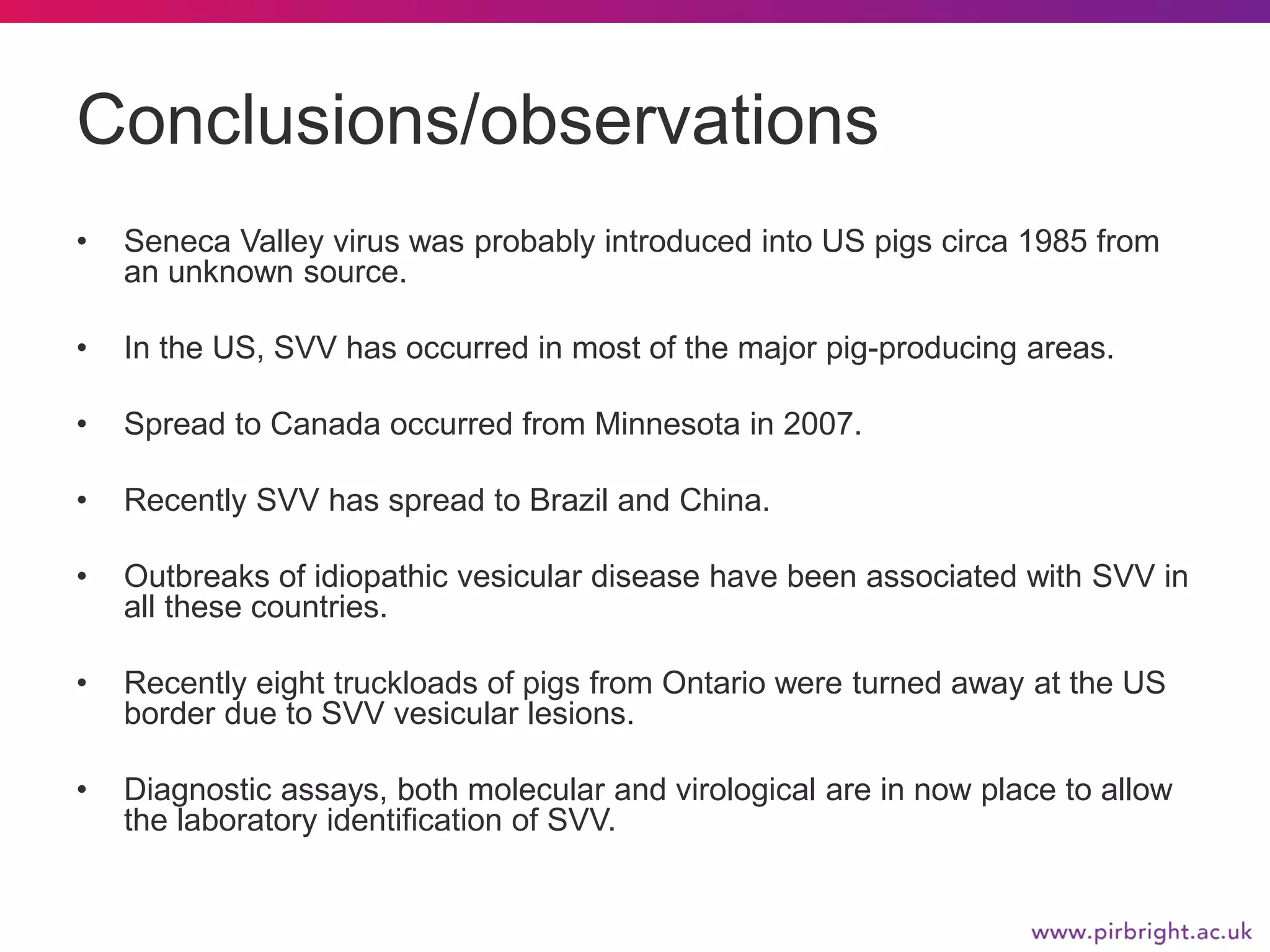 Conclusions/observations

• Seneca Valley virus was probably introduced into US pigs circa 1985 from an unknown source.

• In the US, SVV has occurred in most of the major pig-producing areas.

• Spread to Canada occurred from Minnesota in 2007.

• Recently SVV has spread to Brazil and China.

• Outbreaks of idiopathic vesicular disease have been associated with SVV in all these countries.

• Recently eight truckloads of pigs from Ontario were turned away at the US border due to SVV vesicular lesions.

• Diagnostic assays, both molecular and virological are in now place to allow the laboratory identification of SVV.

www.pirbright.ac.uk